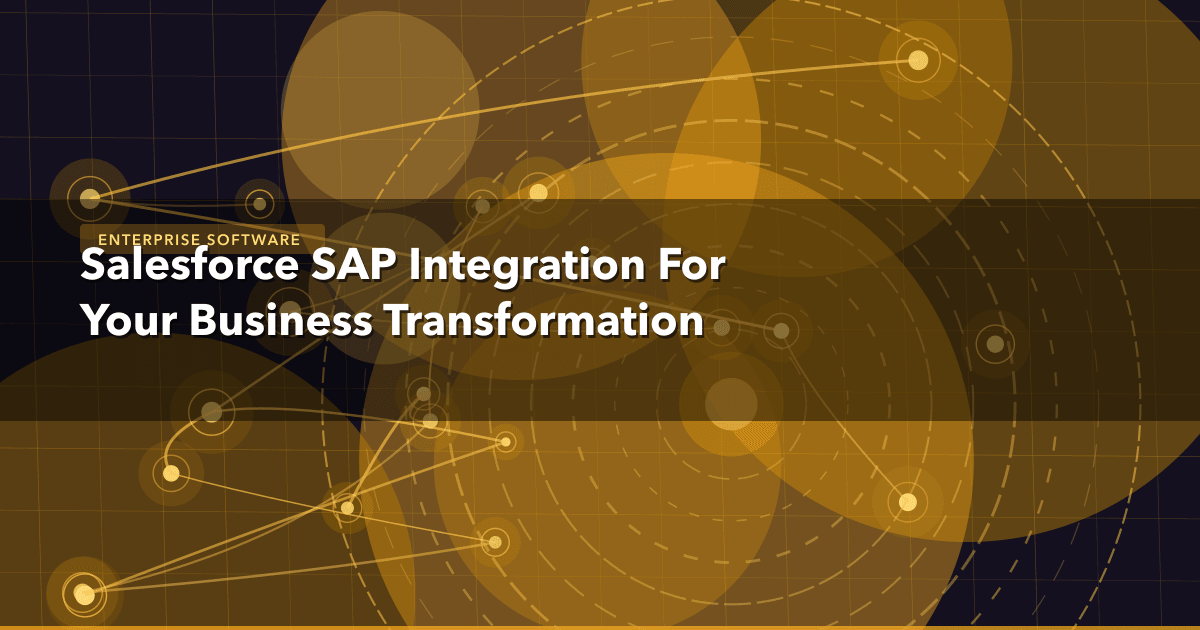 ENTERPRISE SOFTWARE

Salesforce SAP Integration For Your Business Transformation